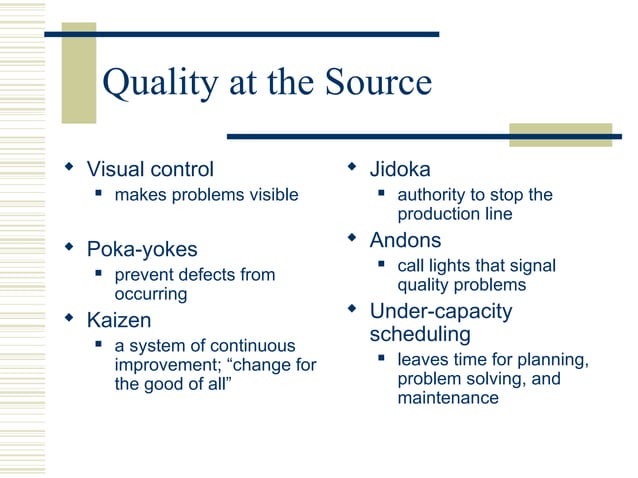 Quality at the Source

- Visual control
  - makes problems visible
- Poka-yokes
  - prevent defects from occurring
- Kaizen
  - a system of continuous improvement; “change for the good of all”

- Jidoka
  - authority to stop the production line
- Andons
  - call lights that signal quality problems
- Under-capacity scheduling
  - leaves time for planning, problem solving, and maintenance